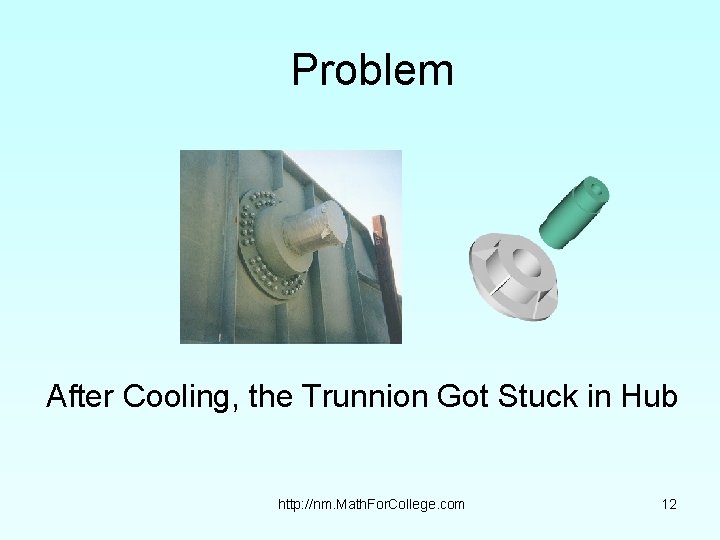 Problem

After Cooling, the Trunnion Got Stuck in Hub

http://nm.MathForCollege.com

12